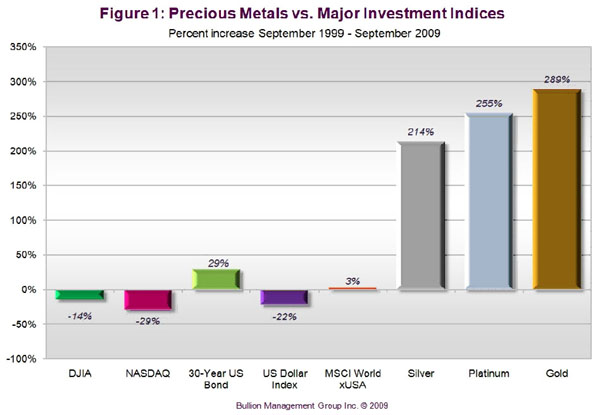 Figure 1: Precious Metals vs. Major Investment Indices
Percent increase September 1999 - September 2009

350%
300%
250%
200%
150%
100%
50%
0%
-50%
-100%

-14%
-29%
29%
-22%
3%
214%
255%
289%

DJIA
NASDAQ
30-Year US Bond
US Dollar Index
MSCI World xUSA
Silver
Platinum
Gold

Bullion Management Group Inc. © 2009